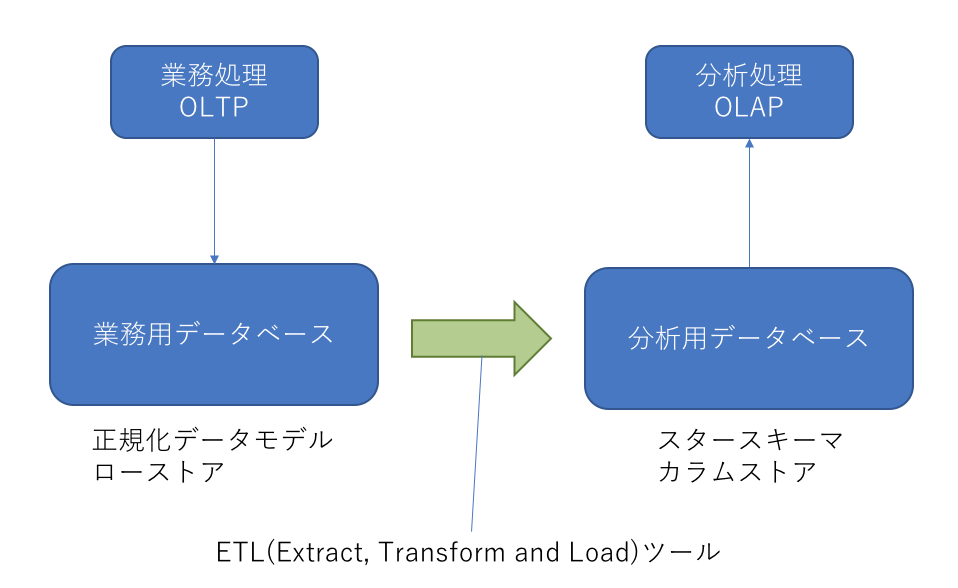 業務処理
OLTP

分析処理
OLAP

業務用データベース

分析用データベース

正規化データモデル
ローストア

スタースキーマ
カラムストア

ETL(Extract, Transform and Load)ツール